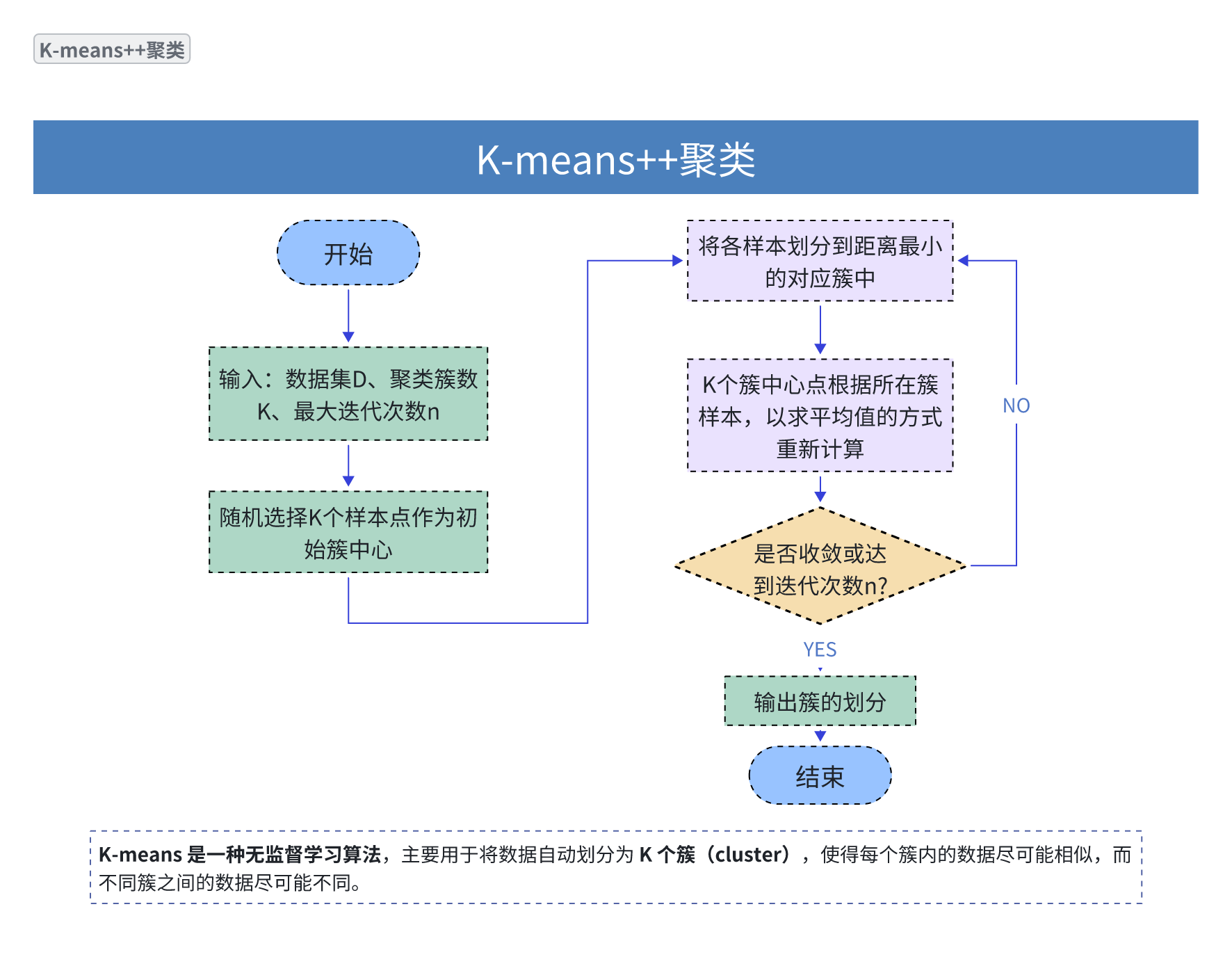 K-means++聚类

K-means++聚类

开始

输入：数据集D、聚类簇数K、最大迭代次数n

随机选择K个样本点作为初始簇中心

将各样本划分到距离最小的对应簇中

K个簇中心点根据所在簇样本，以求平均值的方式重新计算

是否收敛或达到迭代次数n?

NO

YES

输出簇的划分

结束

K-means 是一种无监督学习算法，主要用于将数据自动划分为 K 个簇（cluster），使得每个簇内的数据尽可能相似，而不同簇之间的数据尽可能不同。